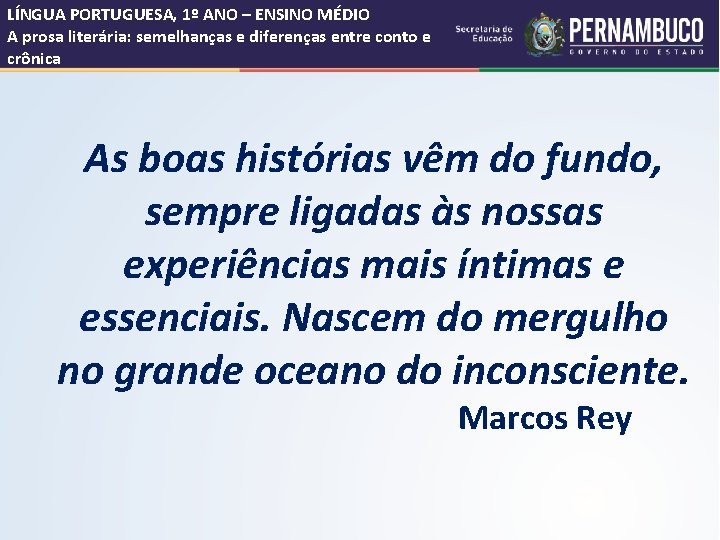 LÍNGUA PORTUGUESA, 1º ANO – ENSINO MÉDIO
A prosa literária: semelhanças e diferenças entre conto e crônica

Secretaria de Educação
PERNAMBUCO
GOVERNO DO ESTADO

As boas histórias vêm do fundo, sempre ligadas às nossas experiências mais íntimas e essenciais. Nascem do mergulho no grande oceano do inconsciente.
Marcos Rey